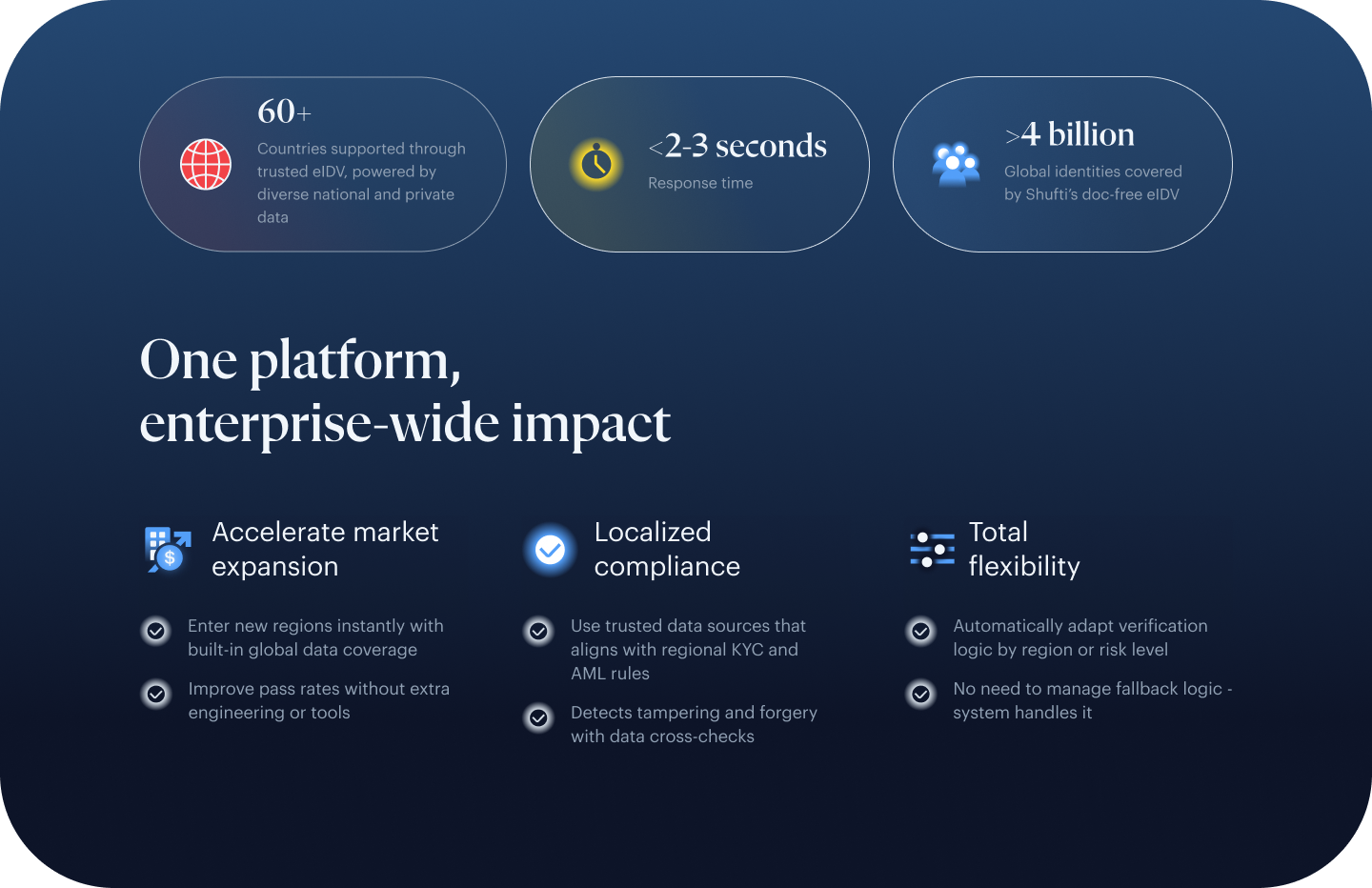 60+

Countries supported through trusted eIDV, powered by diverse national and private data

<2-3 seconds

Response time

>4 billion

Global identities covered by Shufti's doc-free eIDV

One platform, enterprise-wide impact

Accelerate market expansion

Enter new regions instantly with built-in global data coverage

Improve pass rates without extra engineering or tools

Localized compliance

Use trusted data sources that aligns with regional KYC and AML rules

Detects tampering and forgery with data cross-checks

Total flexibility

Automatically adapt verification logic by region or risk level

No need to manage fallback logic - system handles it